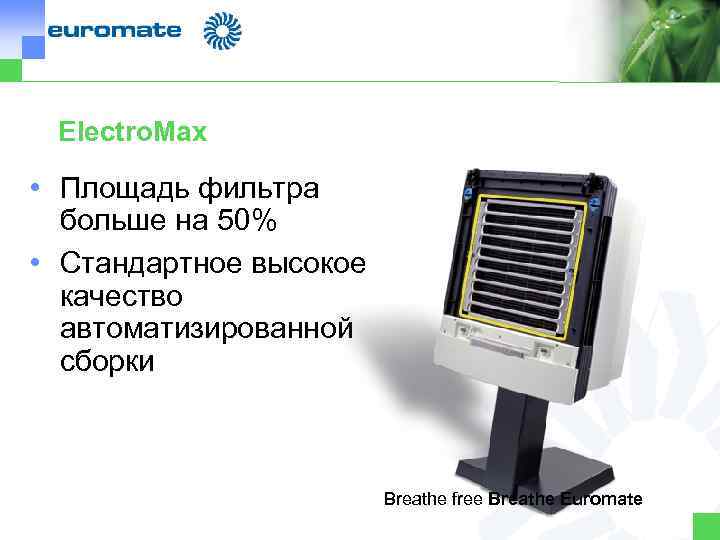 euromate

ElectroMax

• Площадь фильтра больше на 50%
• Стандартное высокое качество автоматизированной сборки

Breathe free Breathe Euromate